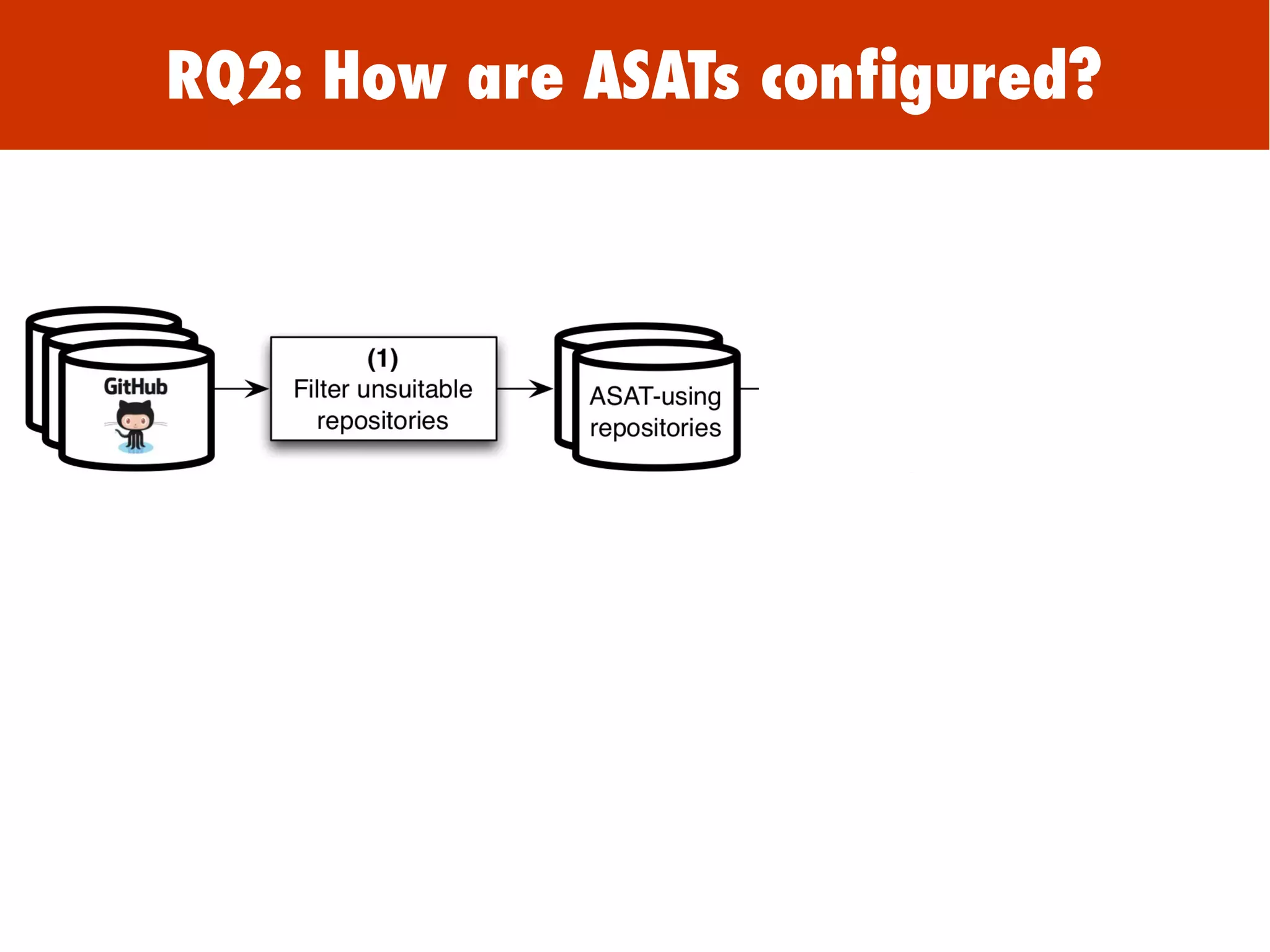 RQ2: How are ASATs configured?

GitHub

(1)
Filter unsuitable repositories

ASAT-using repositories